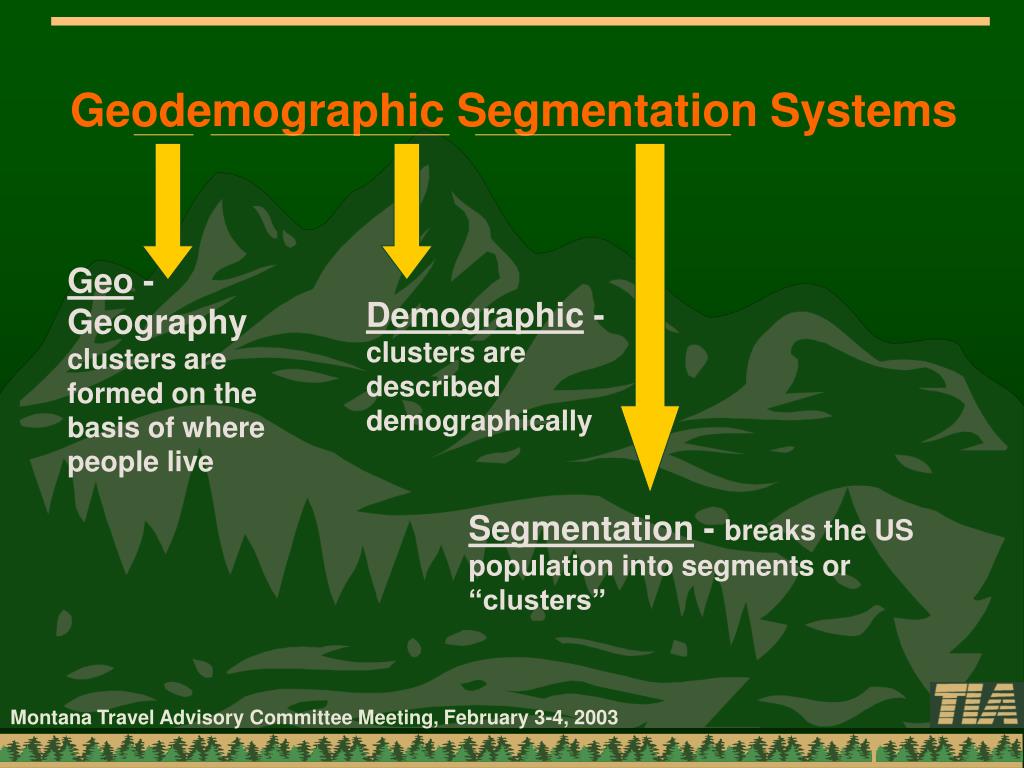 Geodemographic Segmentation Systems

Geo - Geography clusters are formed on the basis of where people live

Demographic - clusters are described demographically

Segmentation - breaks the US population into segments or “clusters”

Montana Travel Advisory Committee Meeting, February 3-4, 2003

TIA